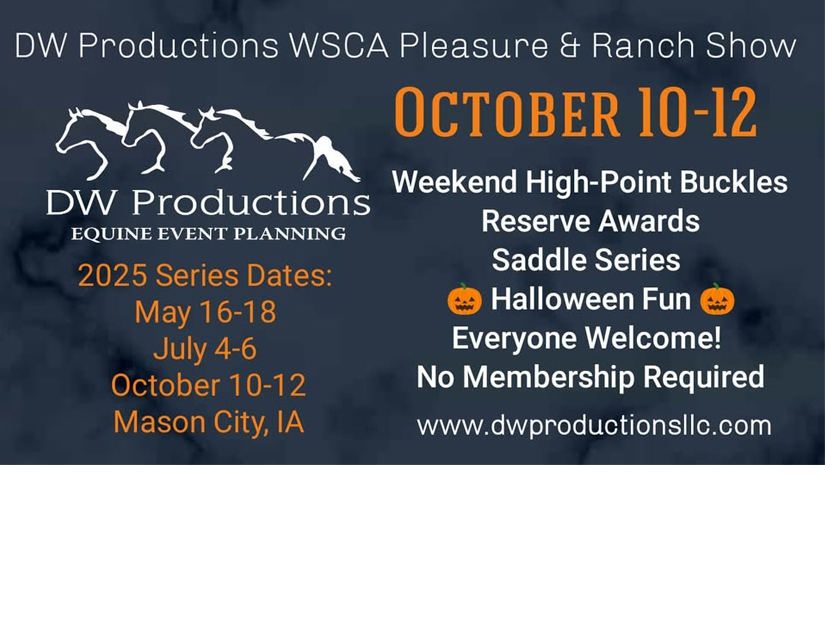 DW Productions WSCA Pleasure & Ranch Show

DW Productions
EQUINE EVENT PLANNING

2025 Series Dates:
May 16-18
July 4-6
October 10-12
Mason City, IA

OCTOBER 10-12

Weekend High-Point Buckles
Reserve Awards
Saddle Series
🎃 Halloween Fun 🎃
Everyone Welcome!
No Membership Required

www.dwproductionsllc.com